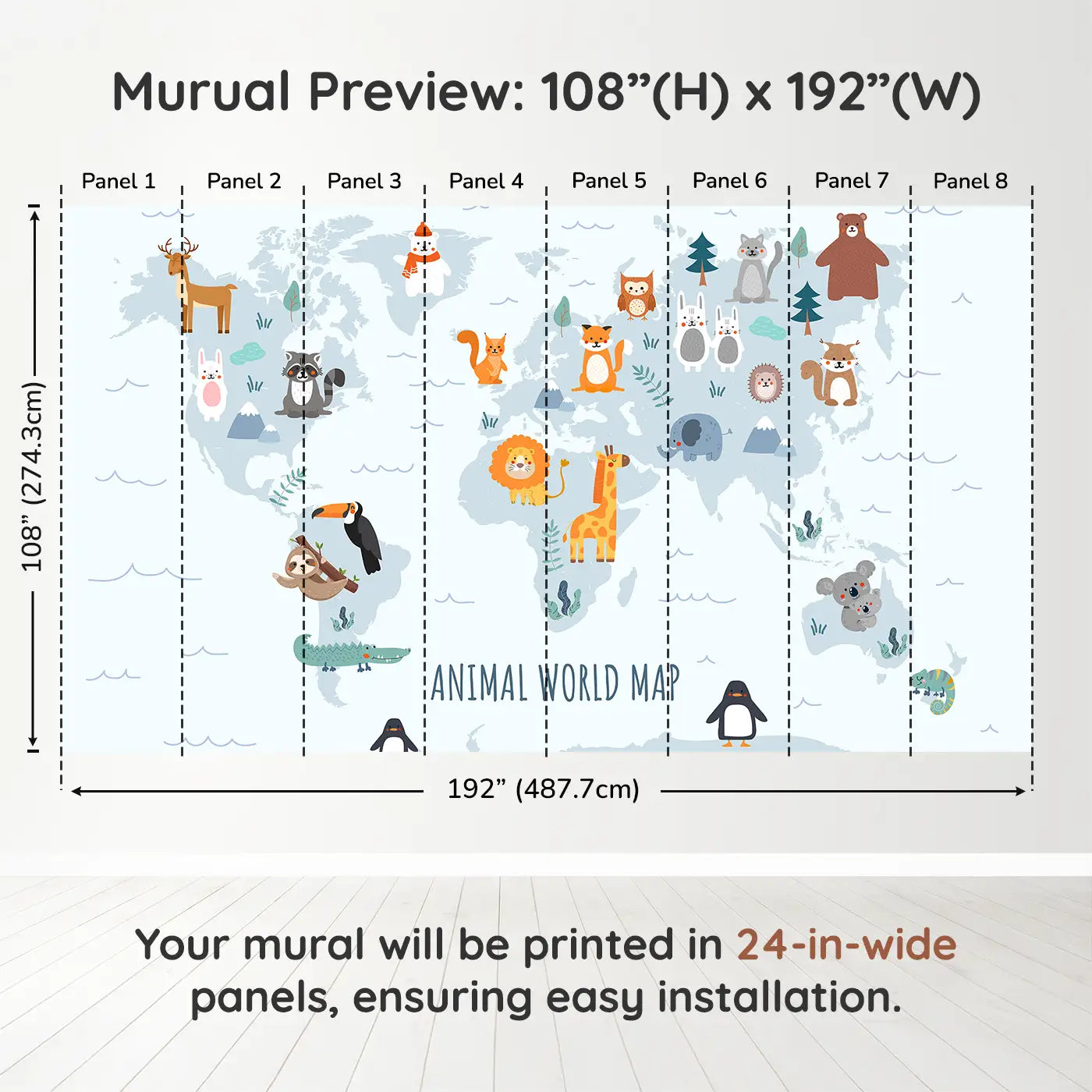 Murual Preview: 108”(H) x 192”(W)

Panel 1 Panel 2 Panel 3 Panel 4 Panel 5 Panel 6 Panel 7 Panel 8

108” (274.3cm)

ANIMAL WORLD MAP

192” (487.7cm)

Your mural will be printed in 24-in-wide panels, ensuring easy installation.